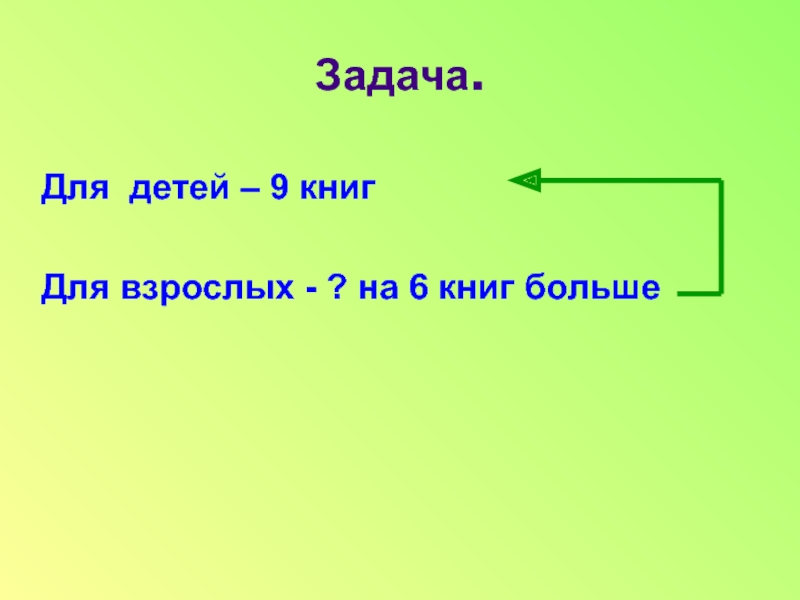 Задача.

Для детей – 9 книг

Для взрослых - ? на 6 книг больше